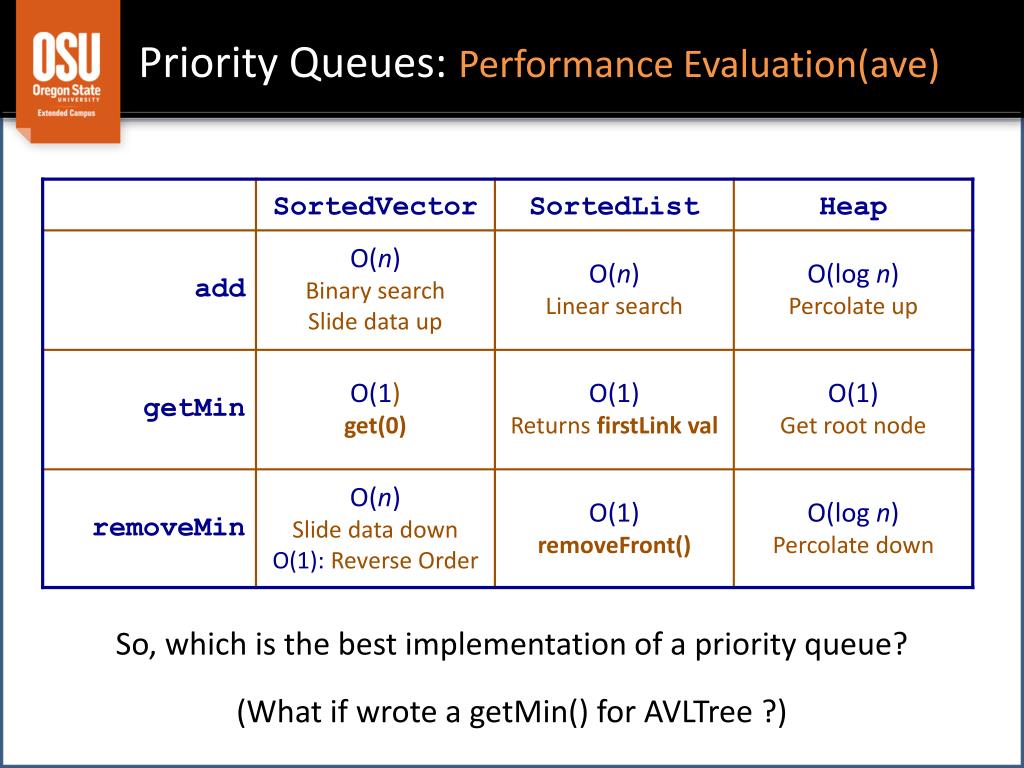 OSU
Oregon State UNIVERSITY
Extended Campus

Priority Queues: Performance Evaluation(ave)

| | SortedVector | SortedList | Heap |
|---|---|---|---|
| add | O($n$) Binary search Slide data up | O($n$) Linear search | O(log $n$) Percolate up |
| getMin | O(1) get(0) | O(1) Returns firstLink val | O(1) Get root node |
| removeMin | O($n$) Slide data down O(1): Reverse Order | O(1) removeFront() | O(log $n$) Percolate down |

So, which is the best implementation of a priority queue?

(What if wrote a getMin() for AVLTree ?)